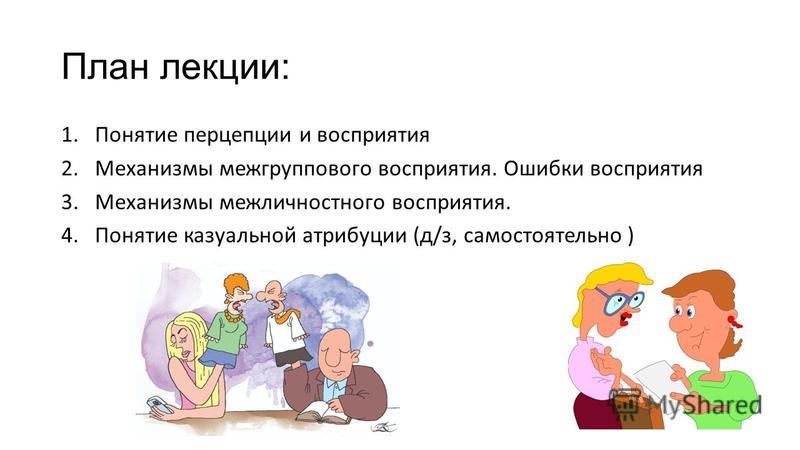 План лекции:

1. Понятие перцепции и восприятия
2. Механизмы межгруппового восприятия. Ошибки восприятия
3. Механизмы межличностного восприятия.
4. Понятие казуальной атрибуции (д/з, самостоятельно )

MyShared